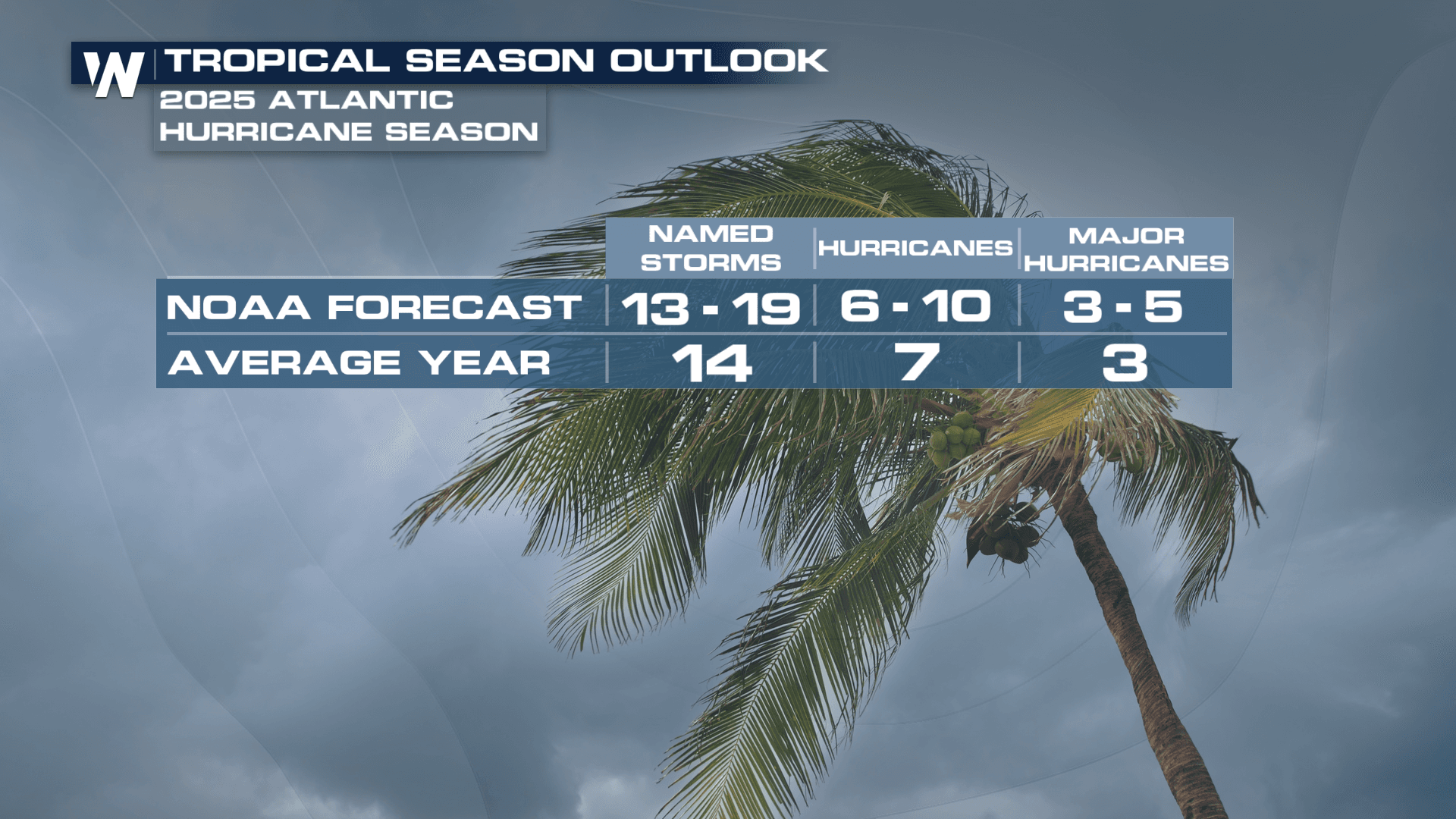 W TROPICAL SEASON OUTLOOK
2025 ATLANTIC HURRICANE SEASON

| | NAMED STORMS | HURRICANES | MAJOR HURRICANES |
|---|---|---|---|
| NOAA FORECAST | 13 - 19 | 6 - 10 | 3 - 5 |
| AVERAGE YEAR | 14 | 7 | 3 |